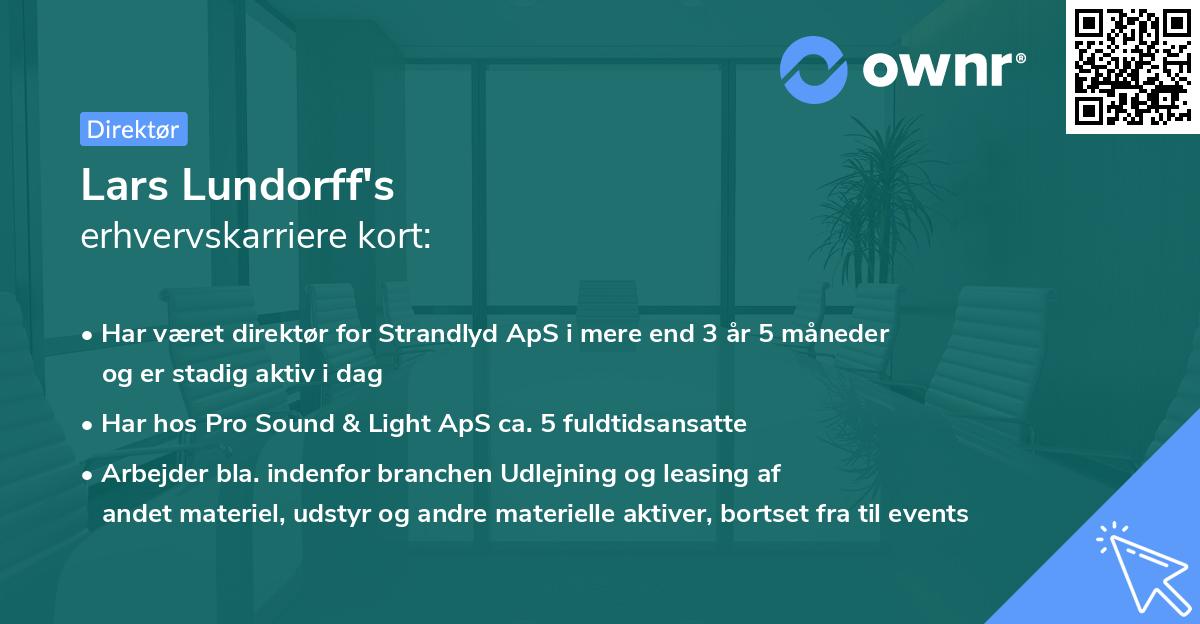 ownr®

Direktør

Lars Lundorff's
erhvervskarriere kort:

• Har været direktør for Strandlyd ApS i mere end 3 år 5 måneder og er stadig aktiv i dag
• Har hos Pro Sound & Light ApS ca. 5 fuldtidsansatte
• Arbejder bla. indenfor branchen Udlejning og leasing af andet materiel, udstyr og andre materielle aktiver, bortset fra til events